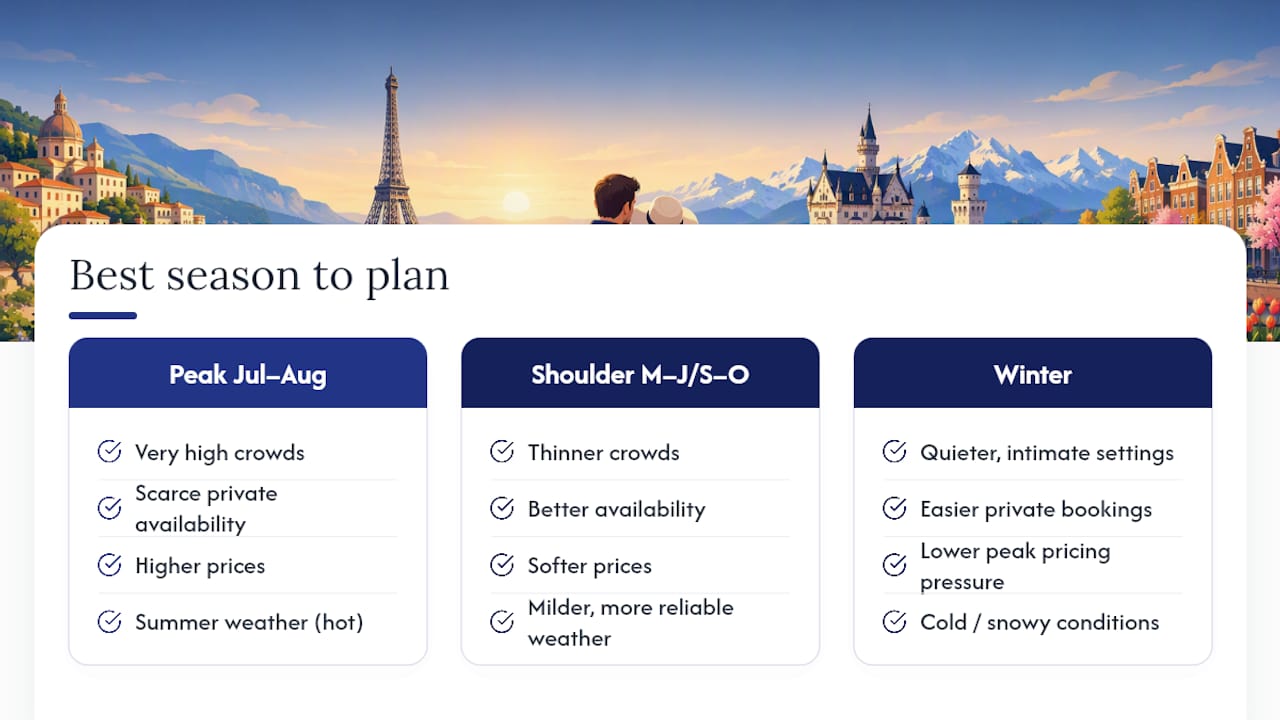 Best season to plan

Peak Jul–Aug

Very high crowds

Scarce private availability

Higher prices

Summer weather (hot)

Shoulder M–J/S–O

Thinner crowds

Better availability

Softer prices

Milder, more reliable weather

Winter

Quieter, intimate settings

Easier private bookings

Lower peak pricing pressure

Cold / snowy conditions